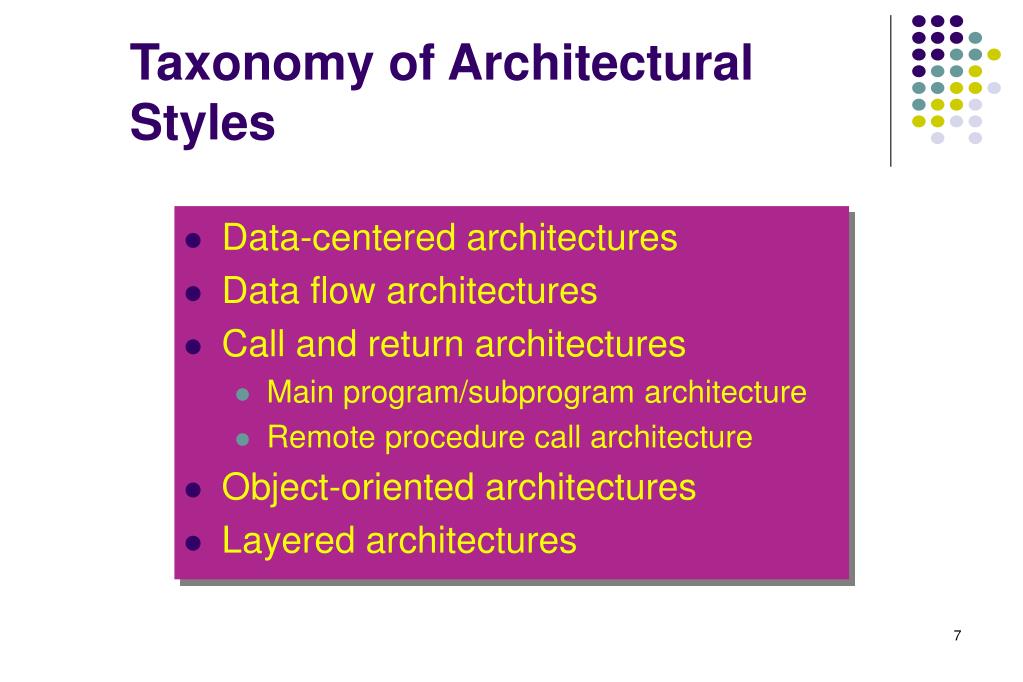 Taxonomy of Architectural Styles

- Data-centered architectures
- Data flow architectures
- Call and return architectures
  - Main program/subprogram architecture
  - Remote procedure call architecture
- Object-oriented architectures
- Layered architectures

7